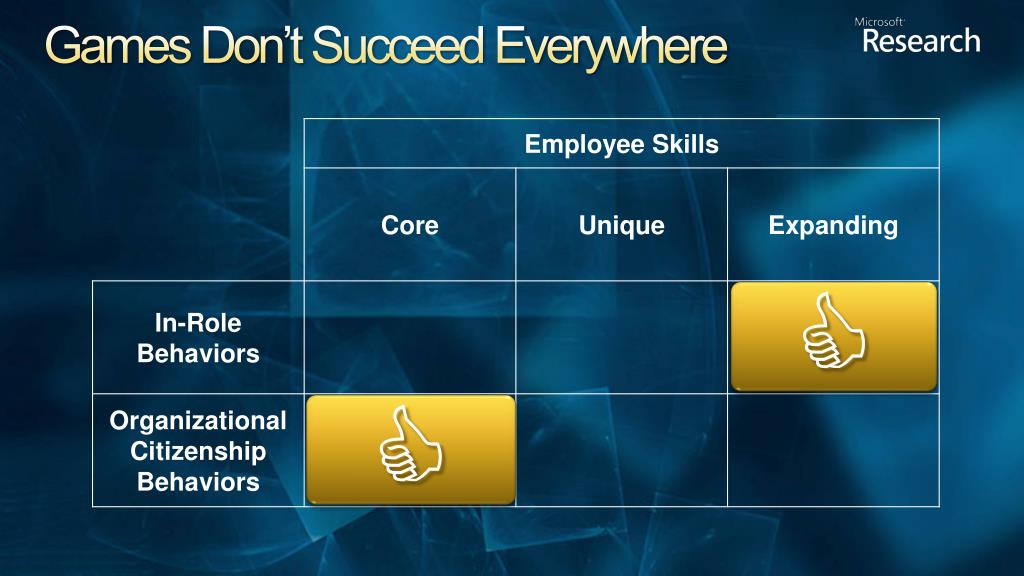 Games Don't Succeed Everywhere

Microsoft Research

| | Employee Skills | | |
|---|---|---|---|
| | Core | Unique | Expanding |
| In-Role Behaviors | | | |
| Organizational Citizenship Behaviors | | | |